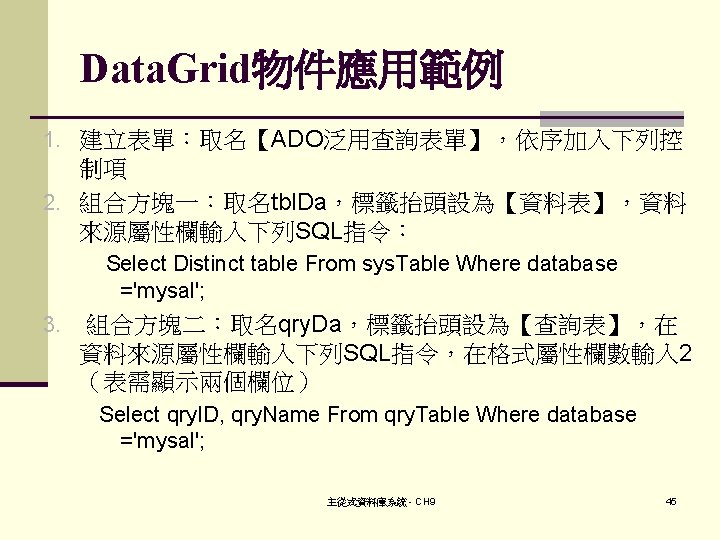 DataGrid物件應用範例

1. 建立表單：取名【ADO泛用查詢表單】，依序加入下列控制項

2. 組合方塊一：取名tblDa，標籤抬頭設為【資料表】，資料來源屬性欄輸入下列SQL指令：

Select Distinct table From sysTable Where database ='mysal';

3. 組合方塊二：取名qryDa，標籤抬頭設為【查詢表】，在資料來源屬性欄輸入下列SQL指令，在格式屬性欄數輸入2（表需顯示兩個欄位）

Select qryID, qryName From qryTable Where database ='mysal';

主從式資料庫系統 - CH9

45